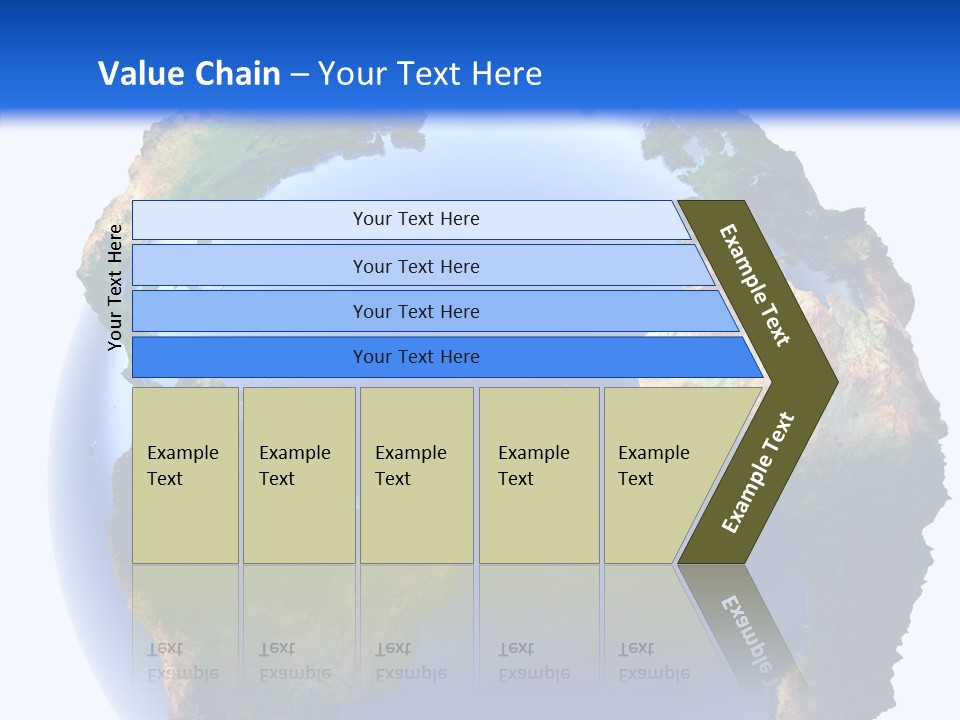 Value Chain – Your Text Here

Your Text Here

Your Text Here

Your Text Here

Your Text Here

Your Text Here

Example Text

Example Text

Example Text

Example Text

Example Text

Example Text

Example Text